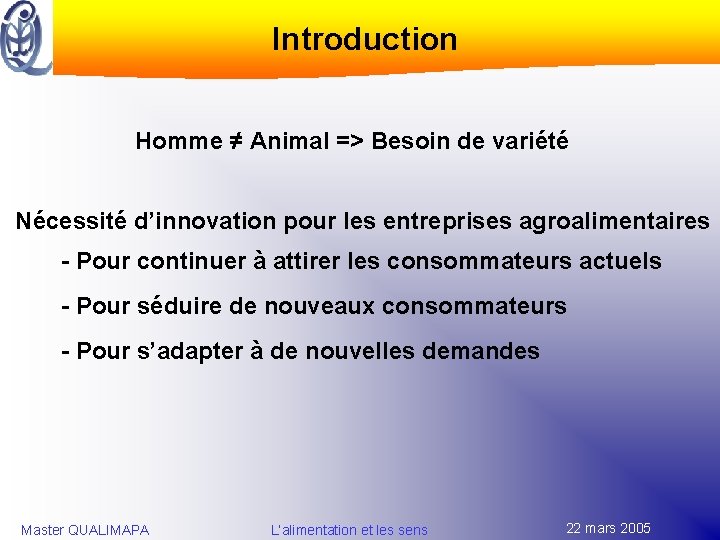 Introduction

Homme ≠ Animal => Besoin de variété

Nécessité d’innovation pour les entreprises agroalimentaires

- Pour continuer à attirer les consommateurs actuels

- Pour séduire de nouveaux consommateurs

- Pour s’adapter à de nouvelles demandes

Master QUALIMAPA

L'alimentation et les sens

22 mars 2005